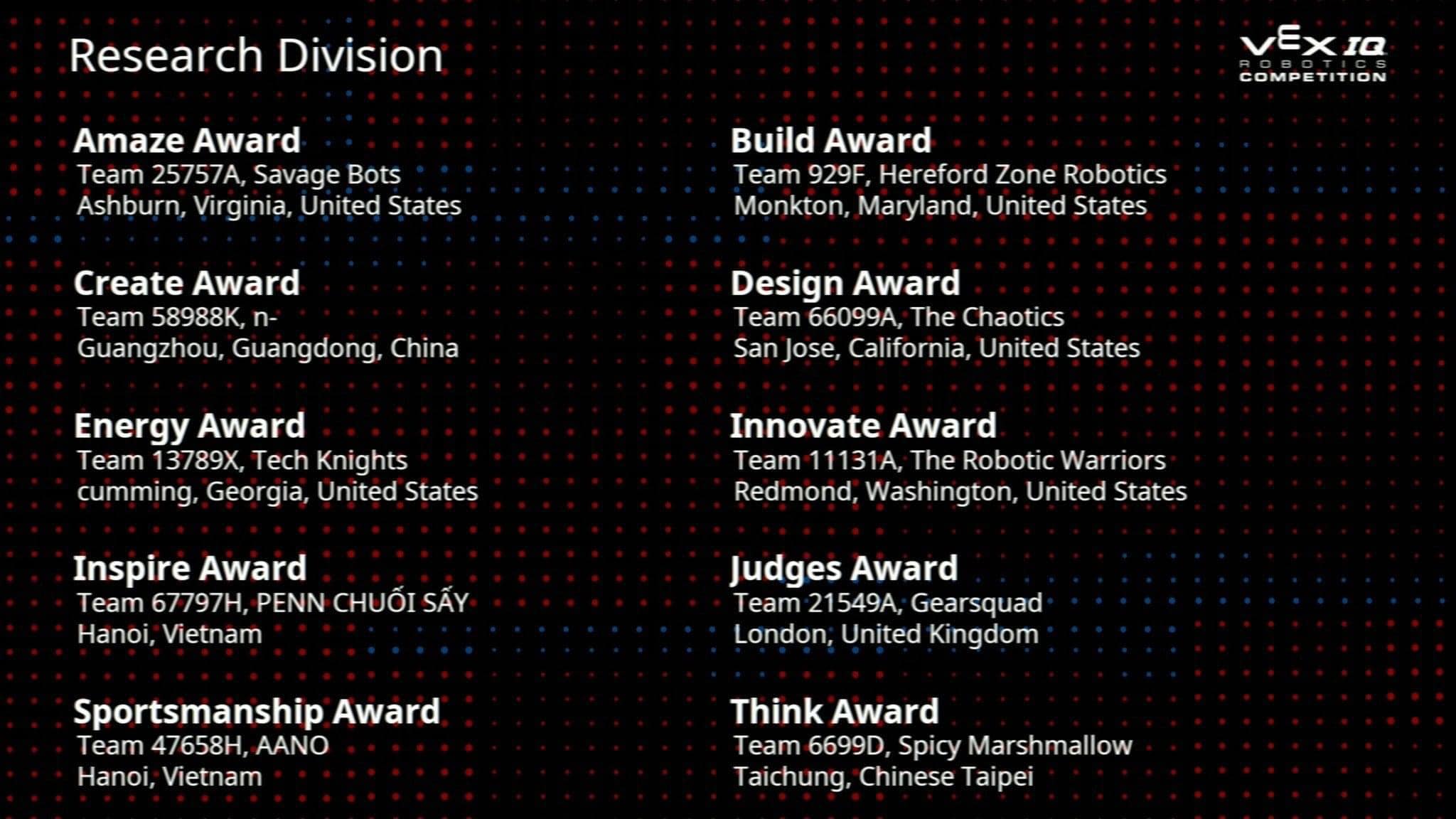 Research Division

VEX IQ ROBOTICS COMPETITION

Amaze Award
Team 25757A, Savage Bots
Ashburn, Virginia, United States

Create Award
Team 58988K, n-
Guangzhou, Guangdong, China

Energy Award
Team 13789X, Tech Knights
cumming, Georgia, United States

Inspire Award
Team 67797H, PENN CHUỐI SẤY
Hanoi, Vietnam

Sportsmanship Award
Team 47658H, AANO
Hanoi, Vietnam

Build Award
Team 929F, Hereford Zone Robotics
Monkton, Maryland, United States

Design Award
Team 66099A, The Chaotics
San Jose, California, United States

Innovate Award
Team 11131A, The Robotic Warriors
Redmond, Washington, United States

Judges Award
Team 21549A, Gearsquad
London, United Kingdom

Think Award
Team 6699D, Spicy Marshmallow
Taichung, Chinese Taipei